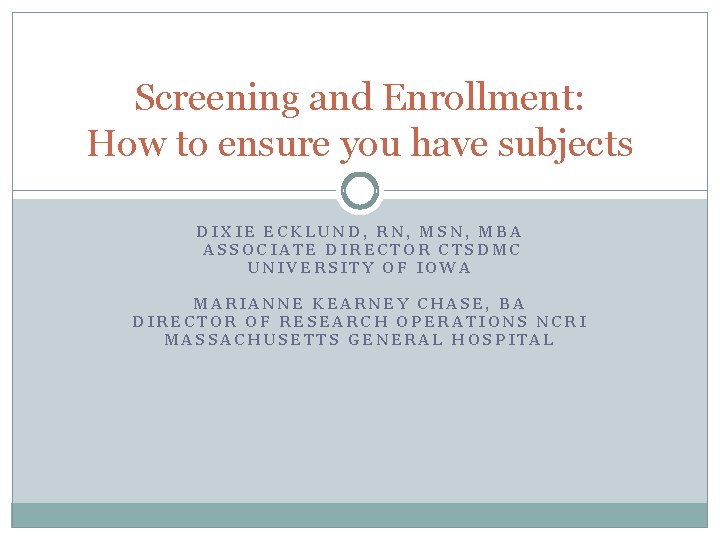 Screening and Enrollment:
How to ensure you have subjects

DIXIE ECKLUND, RN, MSN, MBA
ASSOCIATE DIRECTOR CTSDMC
UNIVERSITY OF IOWA

MARIANNE KEARNEY CHASE, BA
DIRECTOR OF RESEARCH OPERATIONS NCRI
MASSACHUSETTS GENERAL HOSPITAL